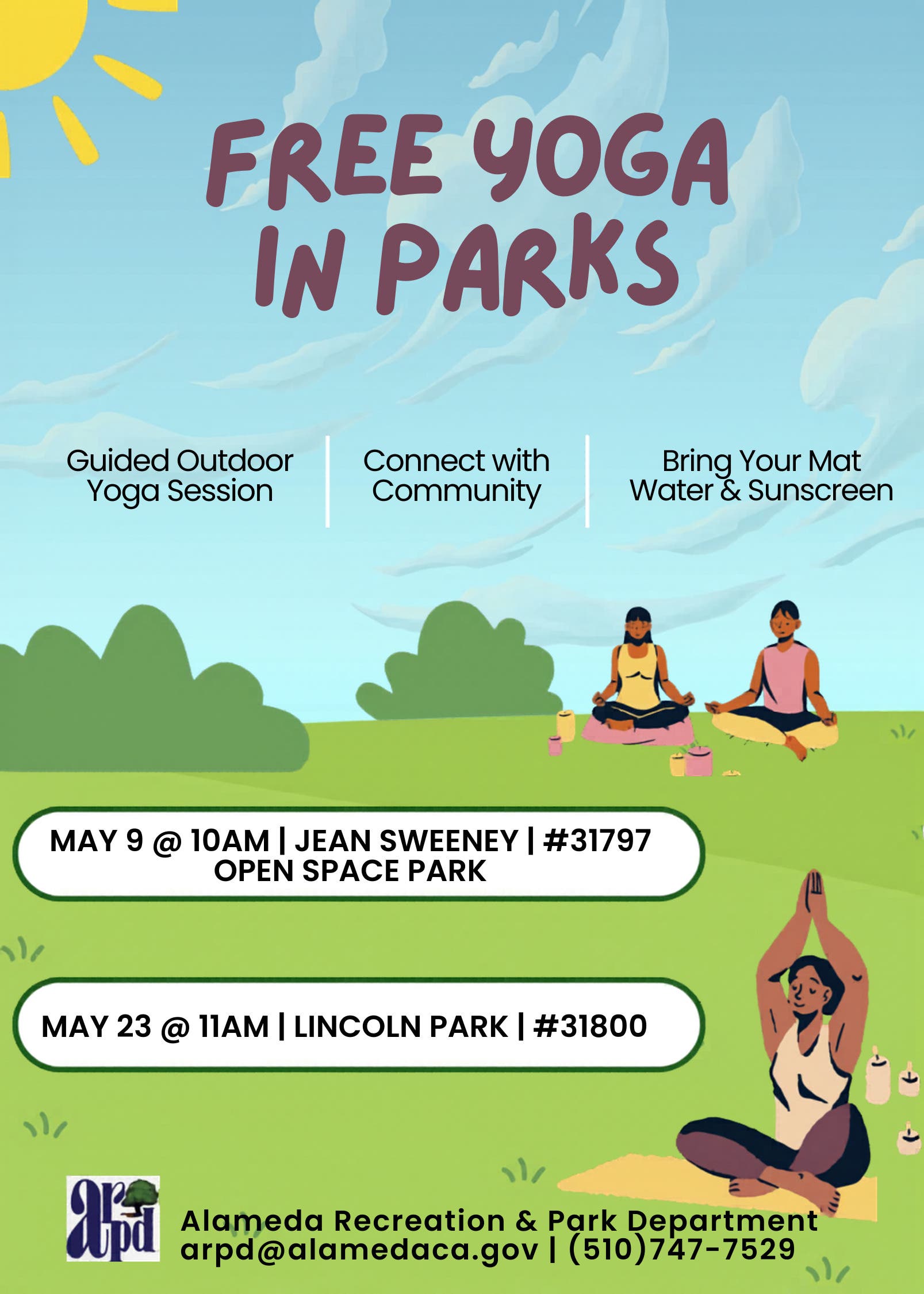 FREE YOGA IN PARKS

Guided Outdoor Yoga Session

Connect with Community

Bring Your Mat Water & Sunscreen

MAY 9 @ 10AM | JEAN SWEENEY | #31797 OPEN SPACE PARK

MAY 23 @ 11AM | LINCOLN PARK | #31800

arpd

Alameda Recreation & Park Department
arpd@alamedaca.gov | (510)747-7529